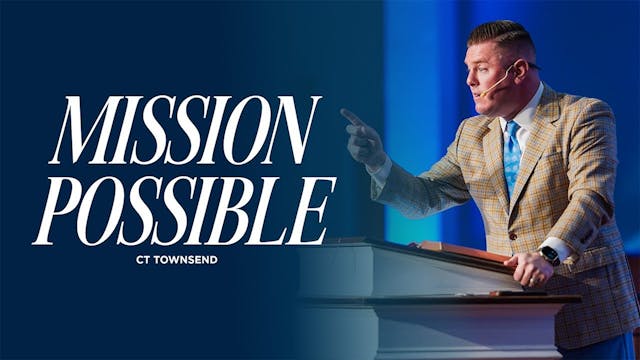 MISSION POSSIBLE

CT TOWNSEND